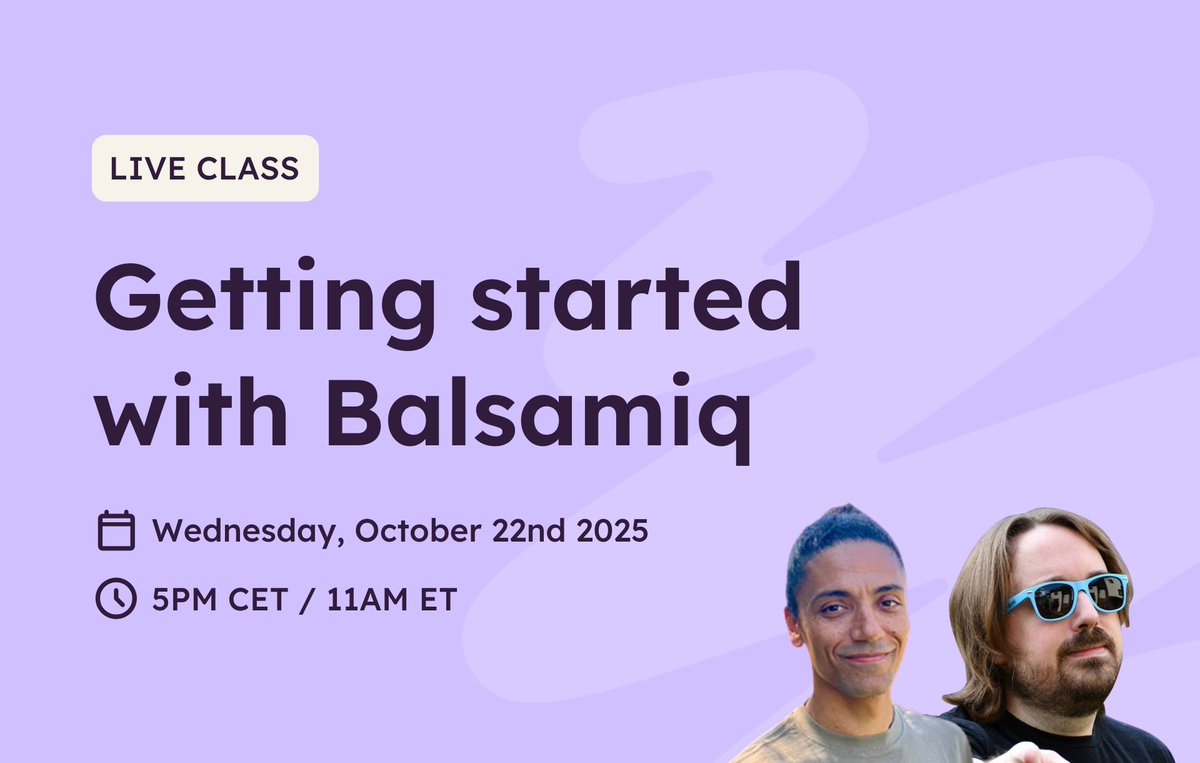 LIVE CLASS

Getting started with Balsamiq

Wednesday, October 22nd 2025

5PM CET / 11AM ET